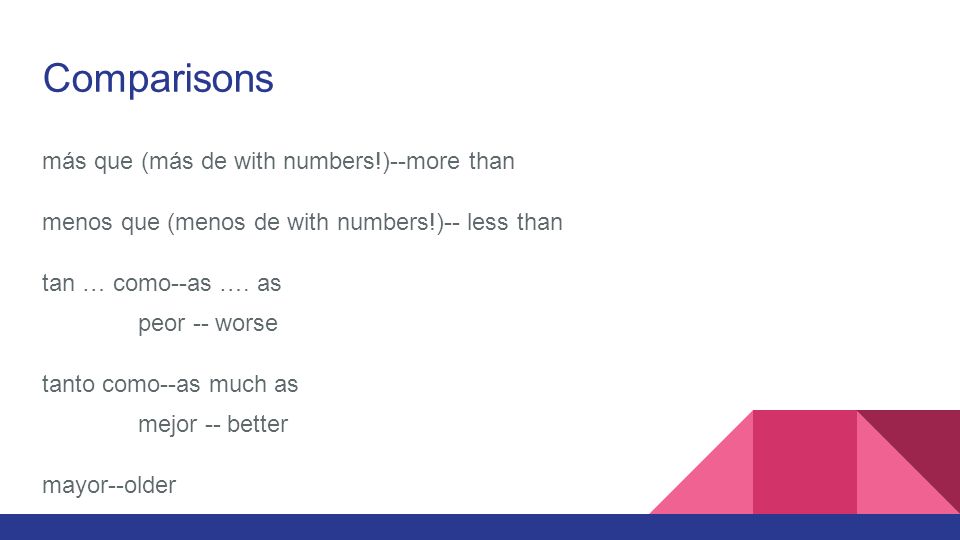 Comparisons

más que (más de with numbers!)--more than

menos que (menos de with numbers!)-- less than

tan … como--as …. as

peor -- worse

tanto como--as much as

mejor -- better

mayor--older